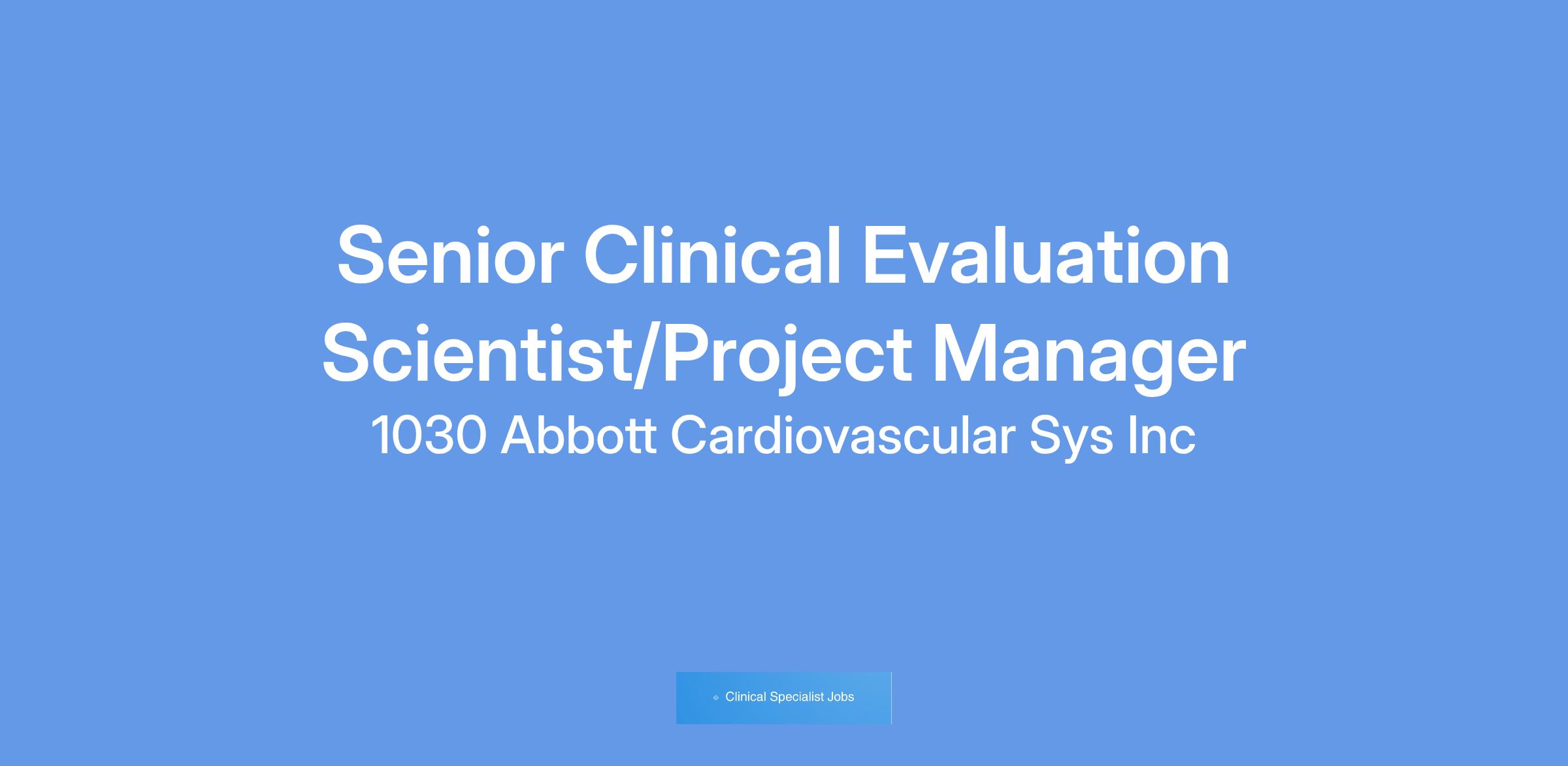 Senior Clinical Evaluation Scientist/Project Manager

1030 Abbott Cardiovascular Sys Inc

Clinical Specialist Jobs